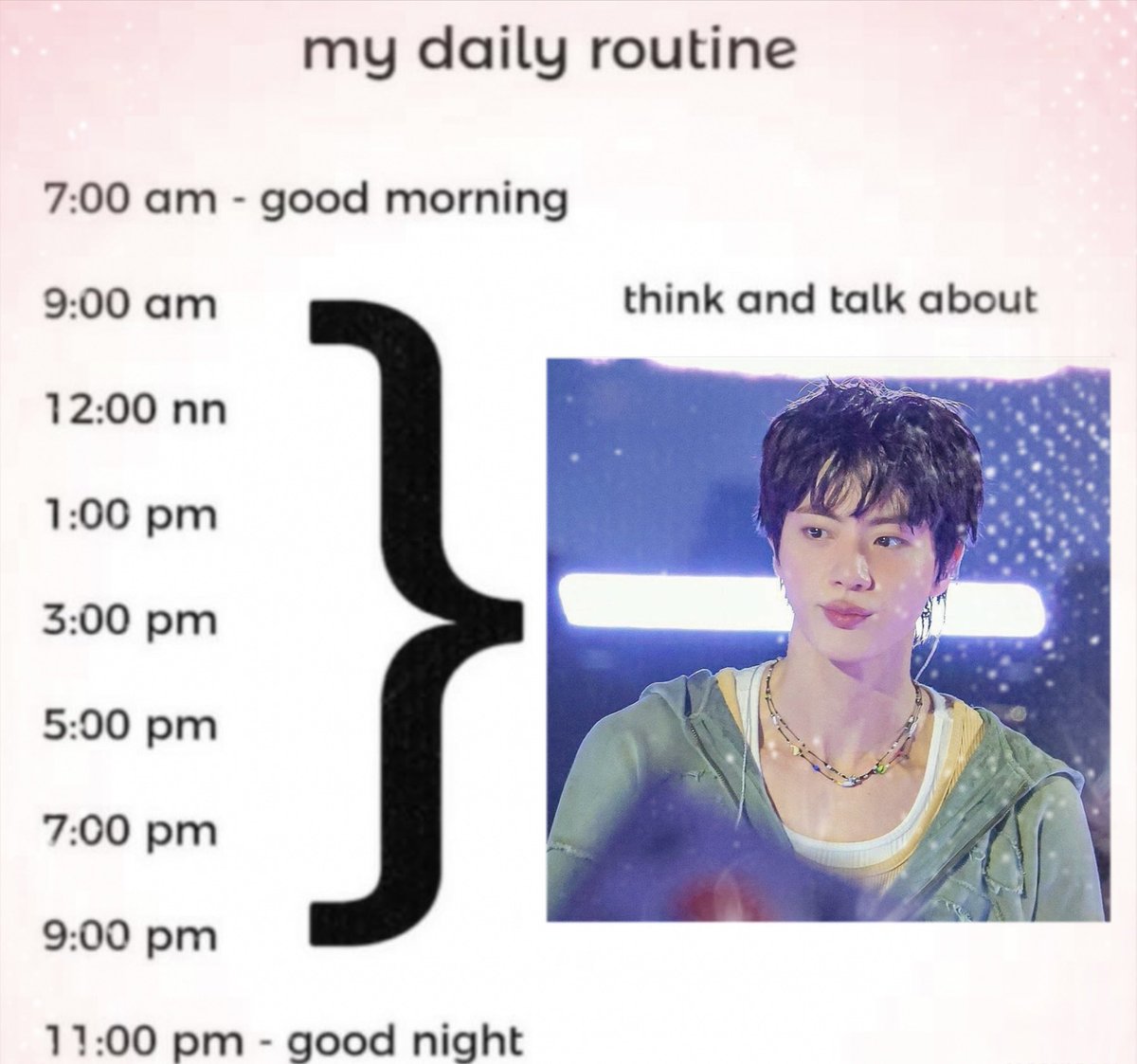 my daily routine

7:00 am - good morning

9:00 am

12:00 nn

1:00 pm

3:00 pm

5:00 pm

7:00 pm

9:00 pm

think and talk about

11:00 pm - good night